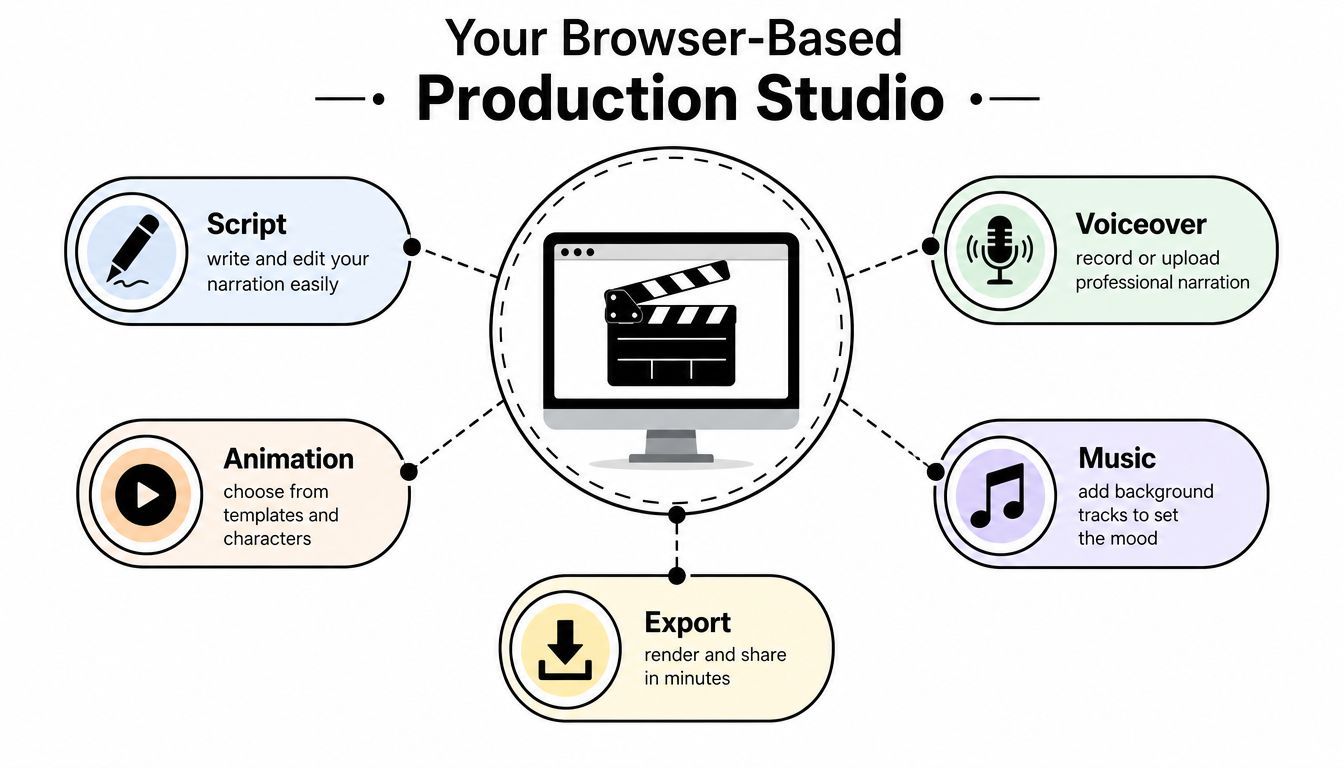 Your Browser-Based
Production Studio

Script
write and edit your narration easily

Voiceover
record or upload professional narration

Animation
choose from templates and characters

Music
add background tracks to set the mood

Export
render and share in minutes